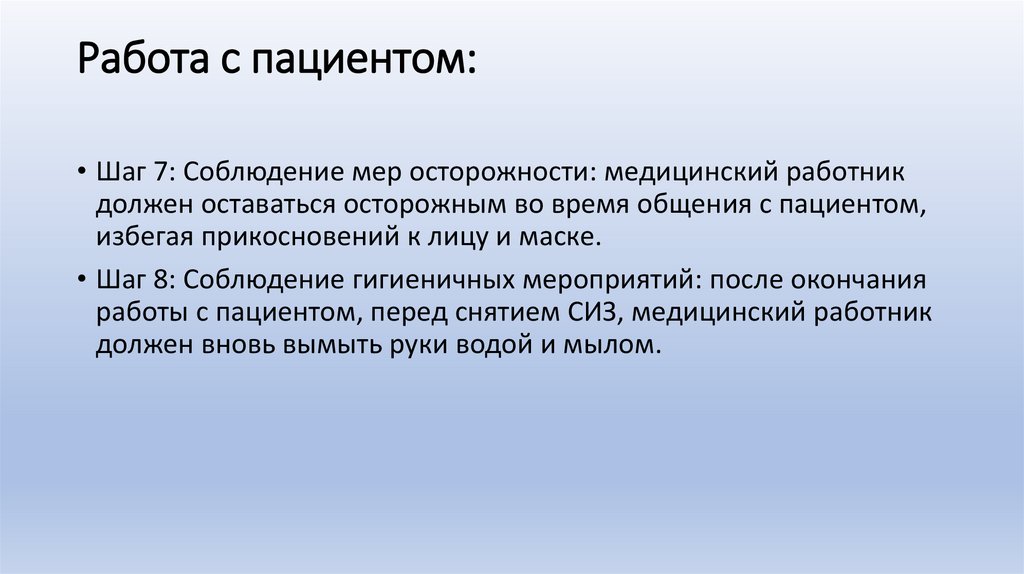 Работа с пациентом:

• Шаг 7: Соблюдение мер осторожности: медицинский работник должен оставаться осторожным во время общения с пациентом, избегая прикосновений к лицу и маске.

• Шаг 8: Соблюдение гигиеничных мероприятий: после окончания работы с пациентом, перед снятием СИЗ, медицинский работник должен вновь вымыть руки водой и мылом.